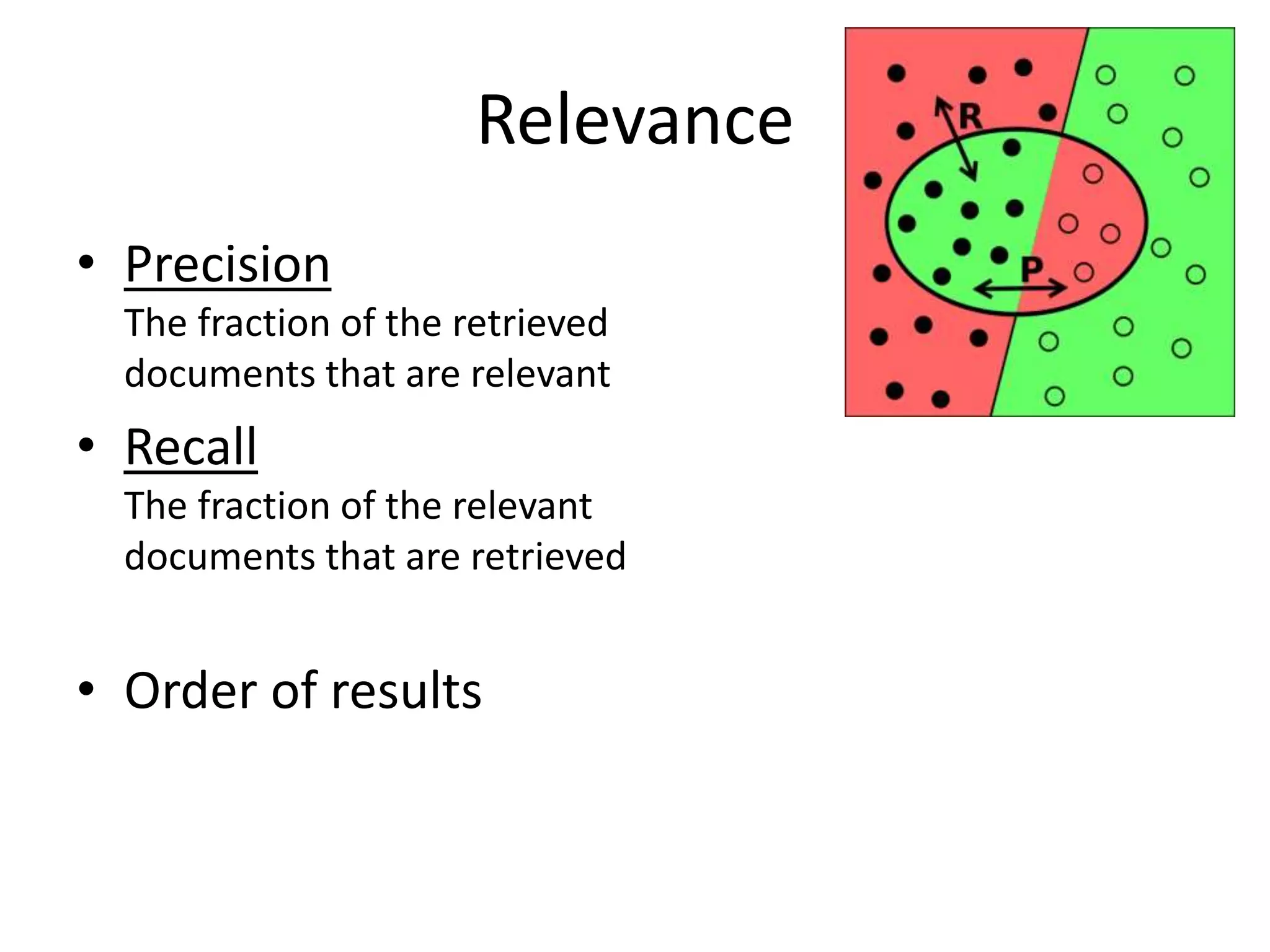 Relevance

R

P

• Precision
The fraction of the retrieved documents that are relevant

• Recall
The fraction of the relevant documents that are retrieved

• Order of results